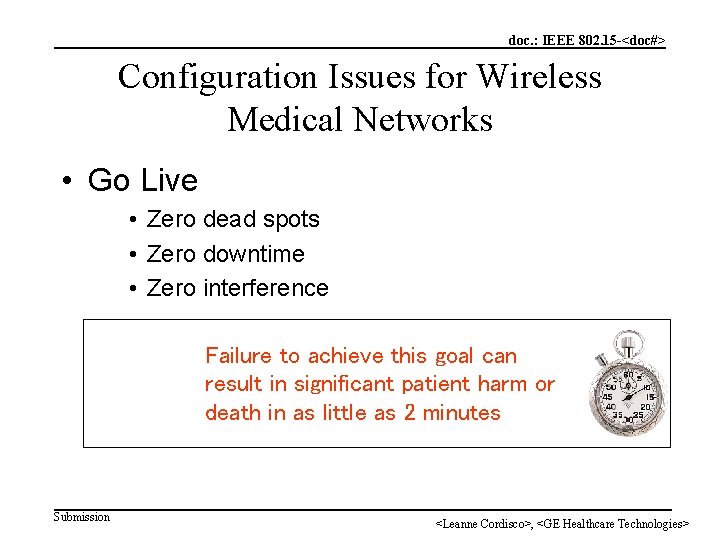 doc.: IEEE 802.15-<doc#>

Configuration Issues for Wireless Medical Networks

• Go Live
• Zero dead spots
• Zero downtime
• Zero interference

Failure to achieve this goal can result in significant patient harm or death in as little as 2 minutes

60 5 10 15 20 25 30 35 40 45 50 55

Submission

<Leanne Cordisco>, <GE Healthcare Technologies>